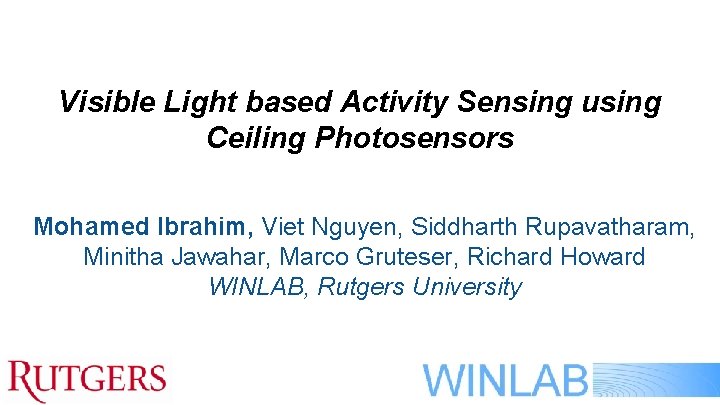 Visible Light based Activity Sensing using Ceiling Photosensors

Mohamed Ibrahim, Viet Nguyen, Siddharth Rupavatharam, Minitha Jawahar, Marco Gruteser, Richard Howard
WINLAB, Rutgers University

RUTGERS

WINLAB